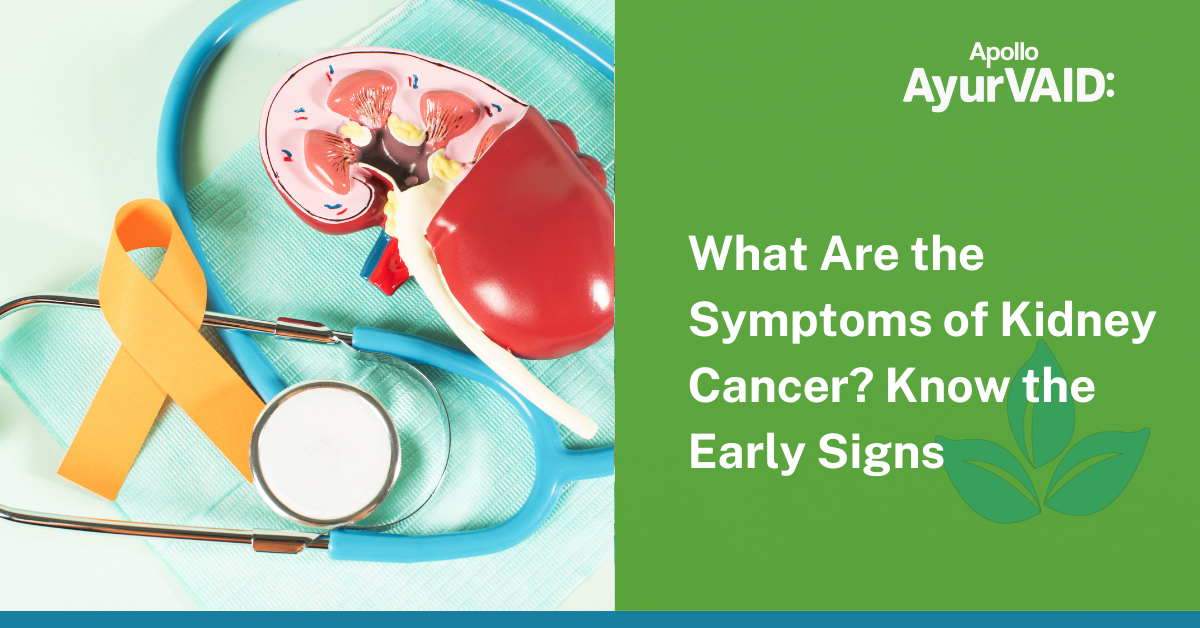 Apollo
AyurVAID:

What Are the Symptoms of Kidney Cancer? Know the Early Signs